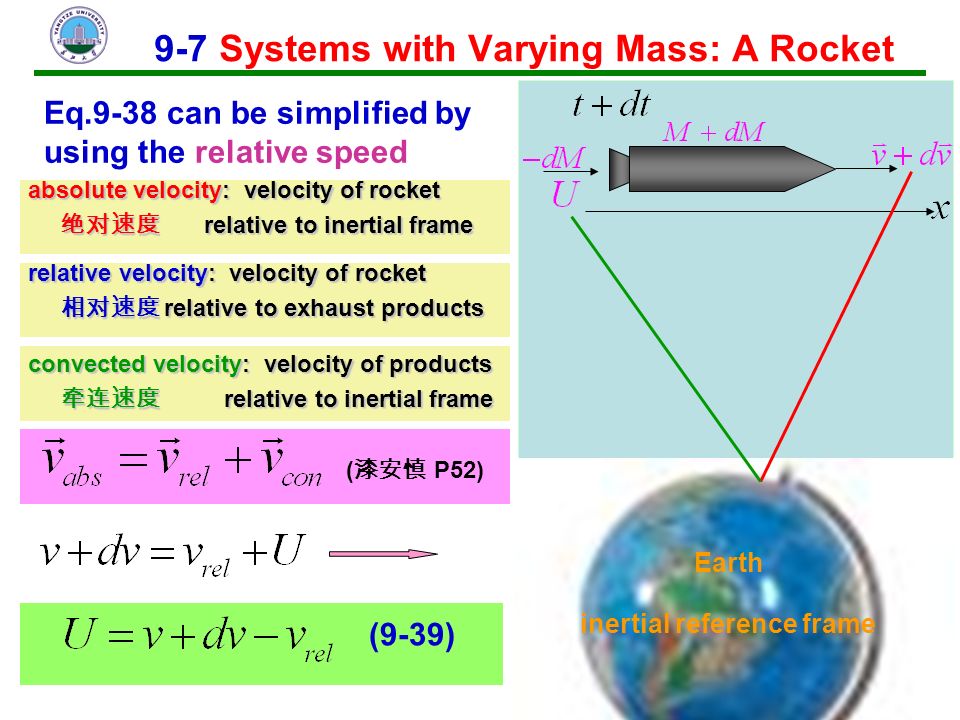 YANGTZE UNIVERSITY

9-7 Systems with Varying Mass: A Rocket

Eq.9-38 can be simplified by using the relative speed

absolute velocity: velocity of rocket
绝对速度 relative to inertial frame

relative velocity: velocity of rocket
相对速度 relative to exhaust products

convected velocity: velocity of products
牵连速度 relative to inertial frame

$\vec{v}_{abs} = \vec{v}_{rel} + \vec{v}_{con}$ (漆安慎 P52)

$v + dv = v_{rel} + U$

$U = v + dv - v_{rel}$ (9-39)

$t + dt$

$M + dM$

$-dM$

$U$

$\vec{v} + d\vec{v}$

$x$

Earth

Inertial reference frame